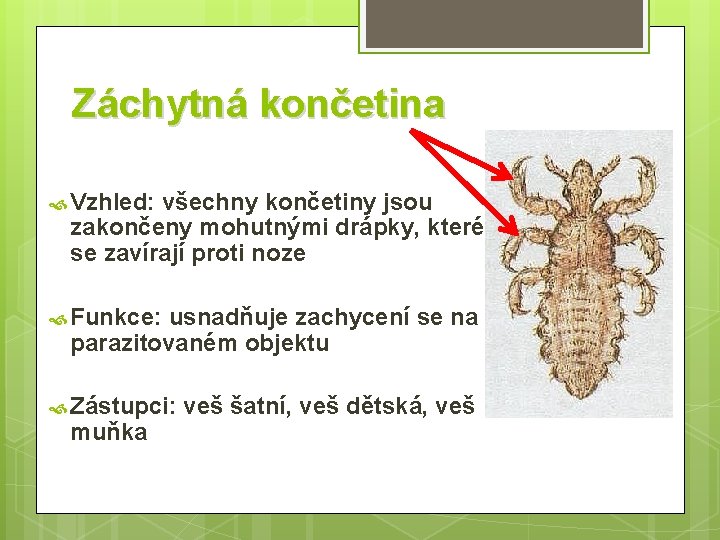 Záchytná končetina

Vzhled: všechny končetiny jsou zakončeny mohutnými drápky, které se zavírají proti noze

Funkce: usnadňuje zachycení se na parazitovaném objektu

Zástupci: veš šatní, veš dětská, veš muňka